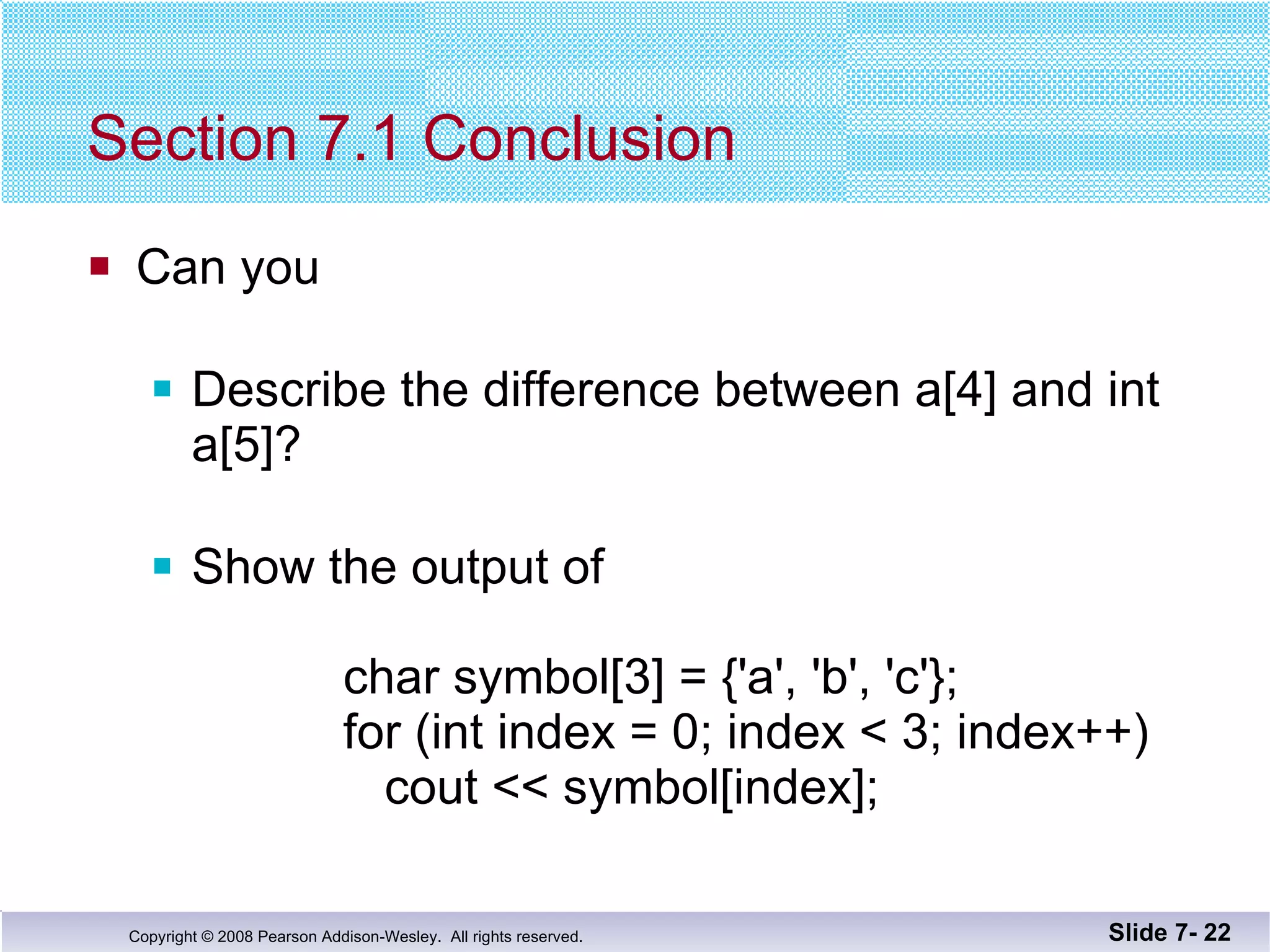 Section 7.1 Conclusion

Can you

Describe the difference between a[4] and int a[5]?

Show the output of

char symbol[3] = {'a', 'b', 'c'};
for (int index = 0; index < 3; index++)
  cout << symbol[index];

Copyright © 2008 Pearson Addison-Wesley. All rights reserved.

Slide 7- 22